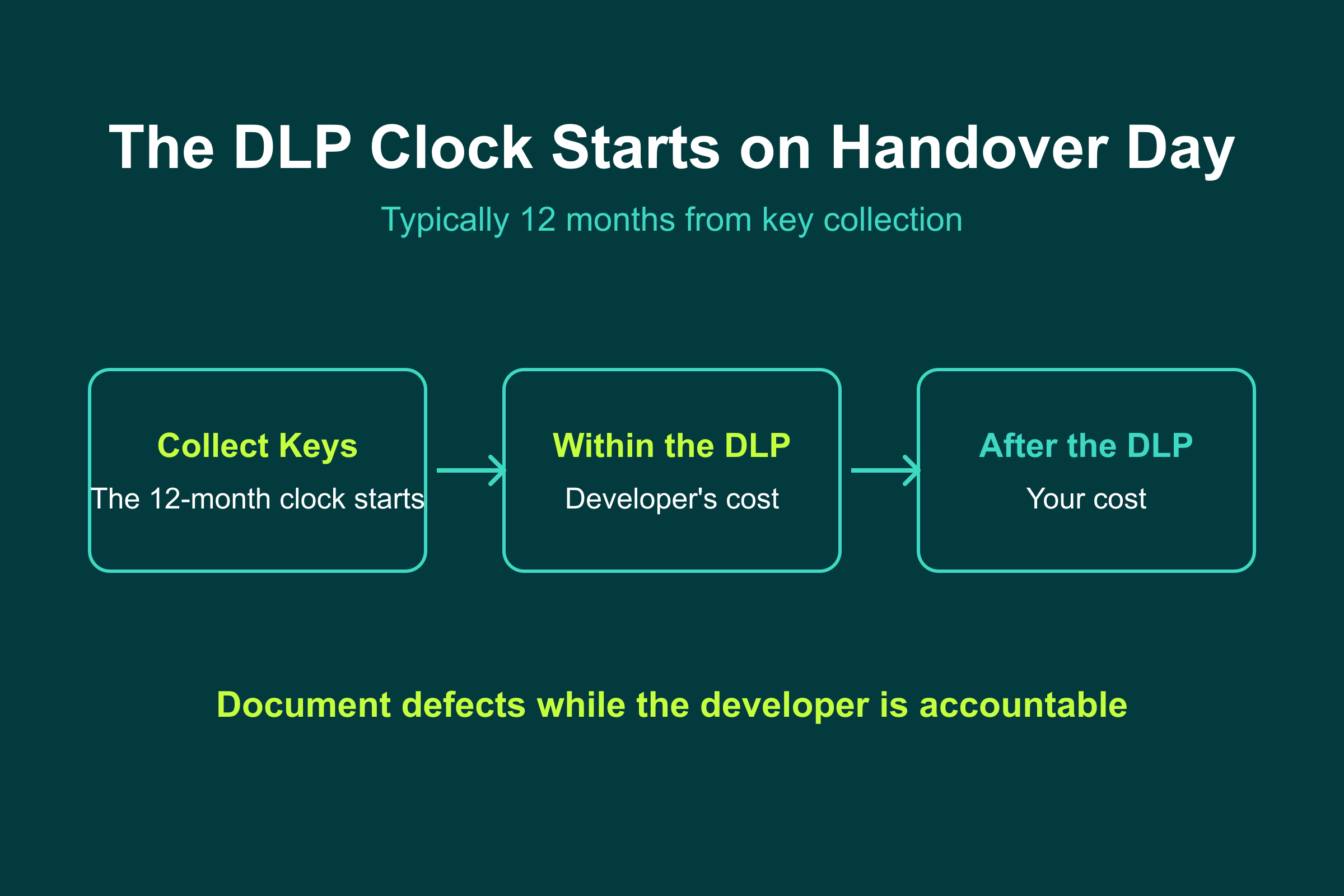 The DLP Clock Starts on Handover Day

Typically 12 months from key collection

Collect Keys
The 12-month clock starts

Within the DLP
Developer's cost

After the DLP
Your cost

Document defects while the developer is accountable